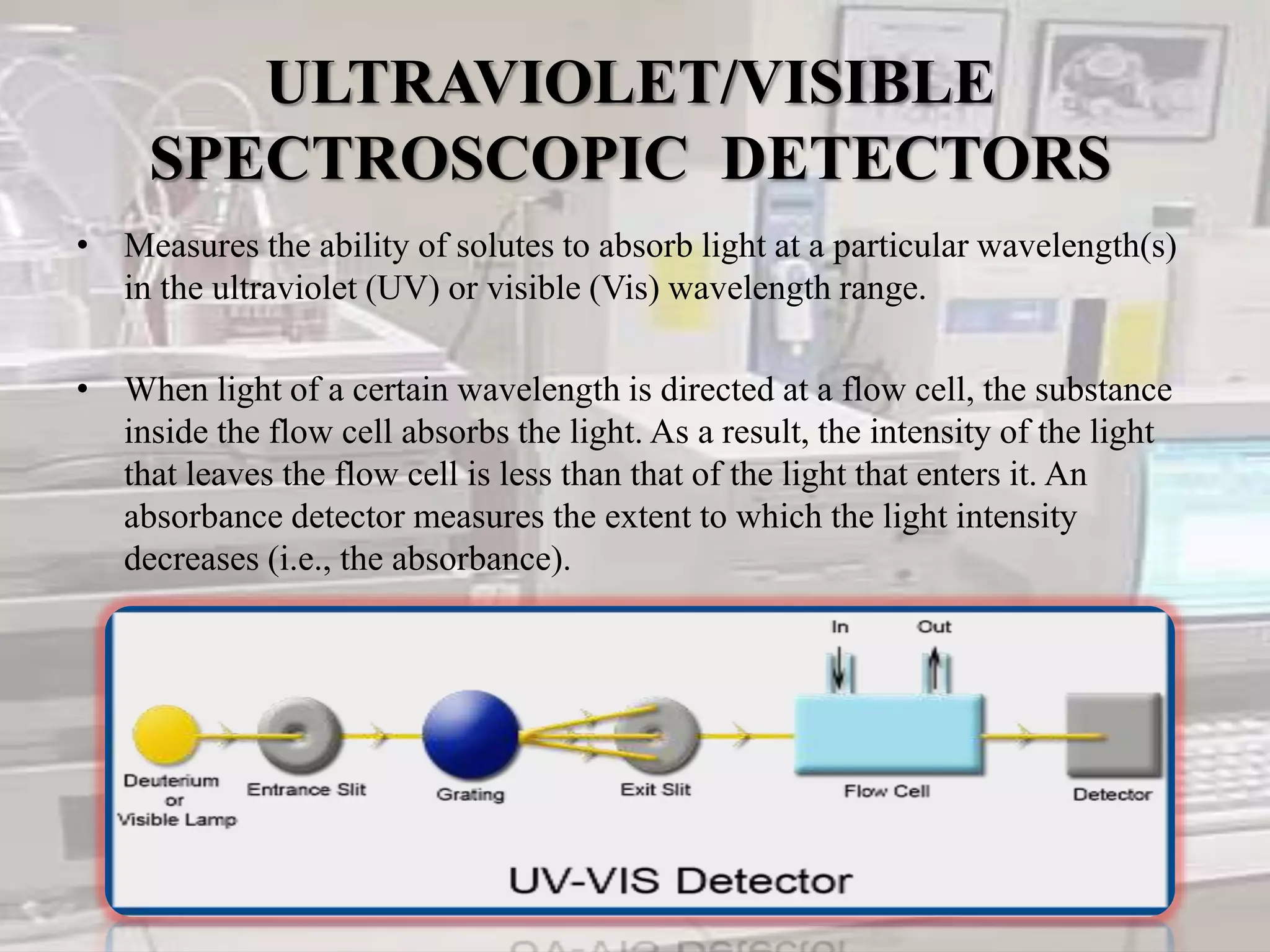 ULTRAVIOLET/VISIBLE SPECTROSCOPIC DETECTORS

• Measures the ability of solutes to absorb light at a particular wavelength(s) in the ultraviolet (UV) or visible (Vis) wavelength range.

• When light of a certain wavelength is directed at a flow cell, the substance inside the flow cell absorbs the light. As a result, the intensity of the light that leaves the flow cell is less than that of the light that enters it. An absorbance detector measures the extent to which the light intensity decreases (i.e., the absorbance).

In
Out
Deuterium or Visible Lamp
Entrance Slit
Grating
Exit Slit
Flow Cell
Detector

UV-VIS Detector